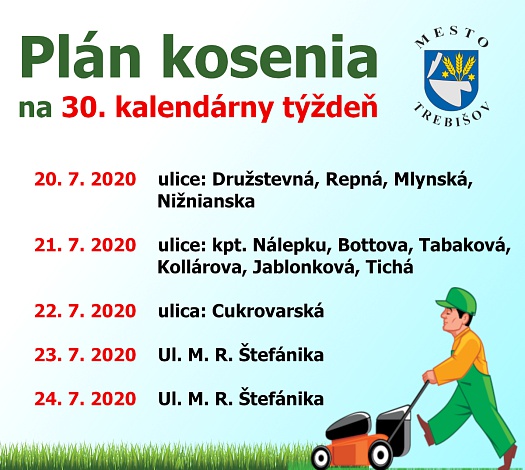 Plán kosenia
na 30. kalendárny týždeň

MESTO TREBIŠOV

20. 7. 2020 ulice: Družstevná, Repná, Mlynská, Nižnianska

21. 7. 2020 ulice: kpt. Nálepku, Bottova, Tabaková, Kollárova, Jablonková, Tichá

22. 7. 2020 ulica: Cukrovarská

23. 7. 2020 Ul. M. R. Štefánika

24. 7. 2020 Ul. M. R. Štefánika